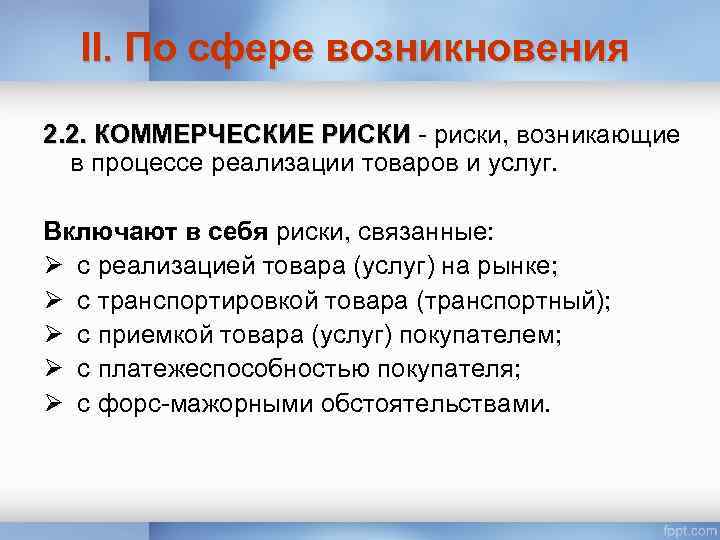 II. По сфере возникновения

2.2. КОММЕРЧЕСКИЕ РИСКИ - риски, возникающие в процессе реализации товаров и услуг.

Включают в себя риски, связанные:
➢ с реализацией товара (услуг) на рынке;
➢ с транспортировкой товара (транспортный);
➢ с приемкой товара (услуг) покупателем;
➢ с платежеспособностью покупателя;
➢ с форс-мажорными обстоятельствами.

fppt.com